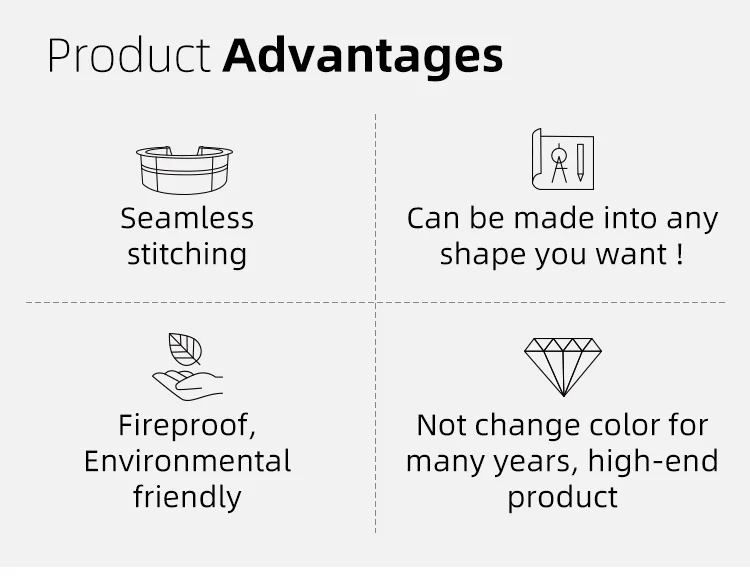 Product Advantages

Seamless stitching

Can be made into any shape you want !

Fireproof, Environmental friendly

Not change color for many years, high-end product